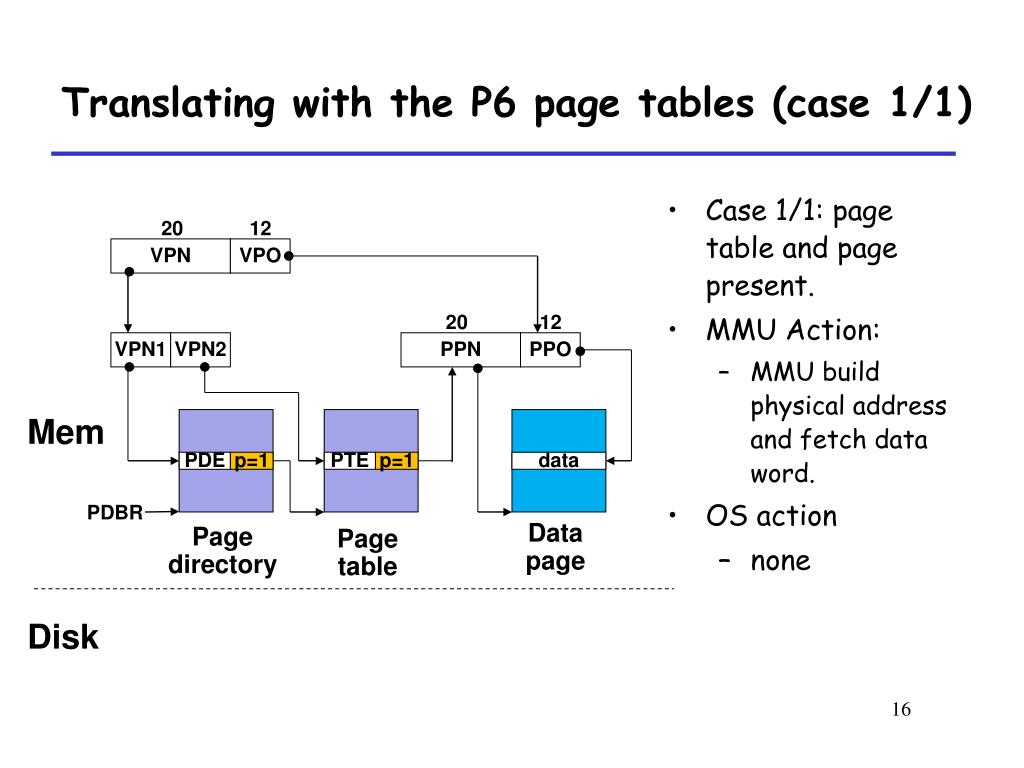 Translating with the P6 page tables (case 1/1)

20
12
VPN
VPO

20
12
VPN1
VPN2
PPN
PPO

Mem
PDE
p=1
PTE
p=1
data

PDBR
Page directory
Page table
Data page

Disk

• Case 1/1: page table and page present.
• MMU Action:
– MMU build physical address and fetch data word.
• OS action
– none

16